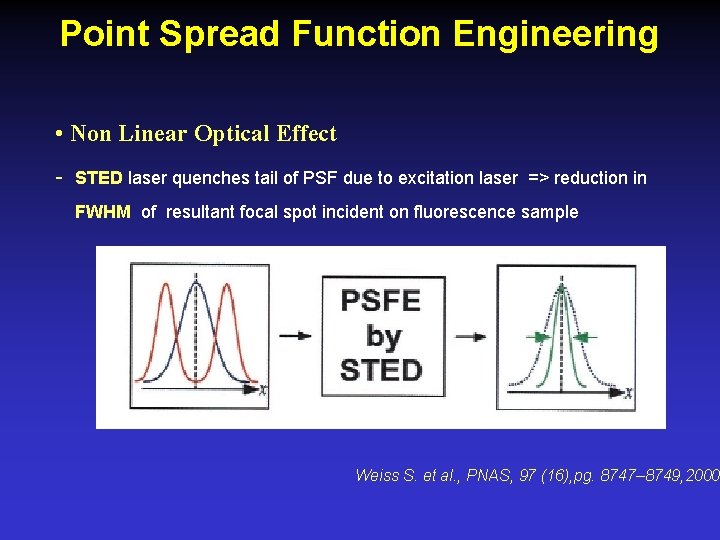 Point Spread Function Engineering

• Non Linear Optical Effect

- STED laser quenches tail of PSF due to excitation laser => reduction in FWHM of resultant focal spot incident on fluorescence sample

x

PSFE by STED

x

Weiss S. et al., PNAS, 97 (16),pg. 8747–8749,2000